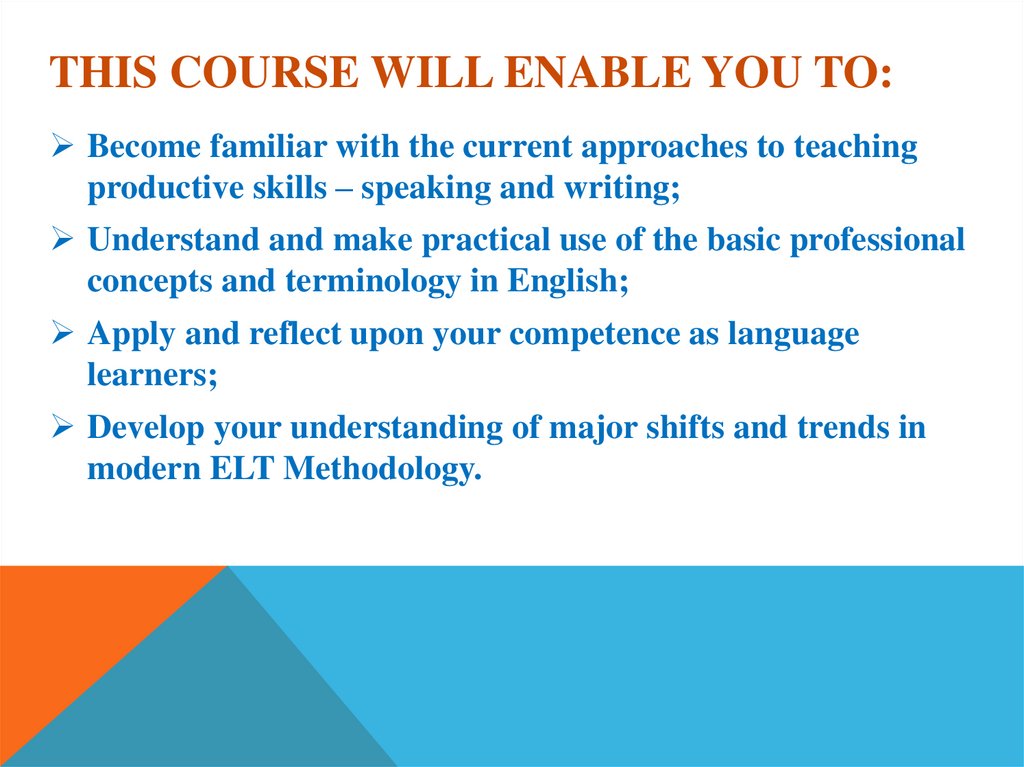 THIS COURSE WILL ENABLE YOU TO:

➢ Become familiar with the current approaches to teaching productive skills – speaking and writing;

➢ Understand and make practical use of the basic professional concepts and terminology in English;

➢ Apply and reflect upon your competence as language learners;

➢ Develop your understanding of major shifts and trends in modern ELT Methodology.